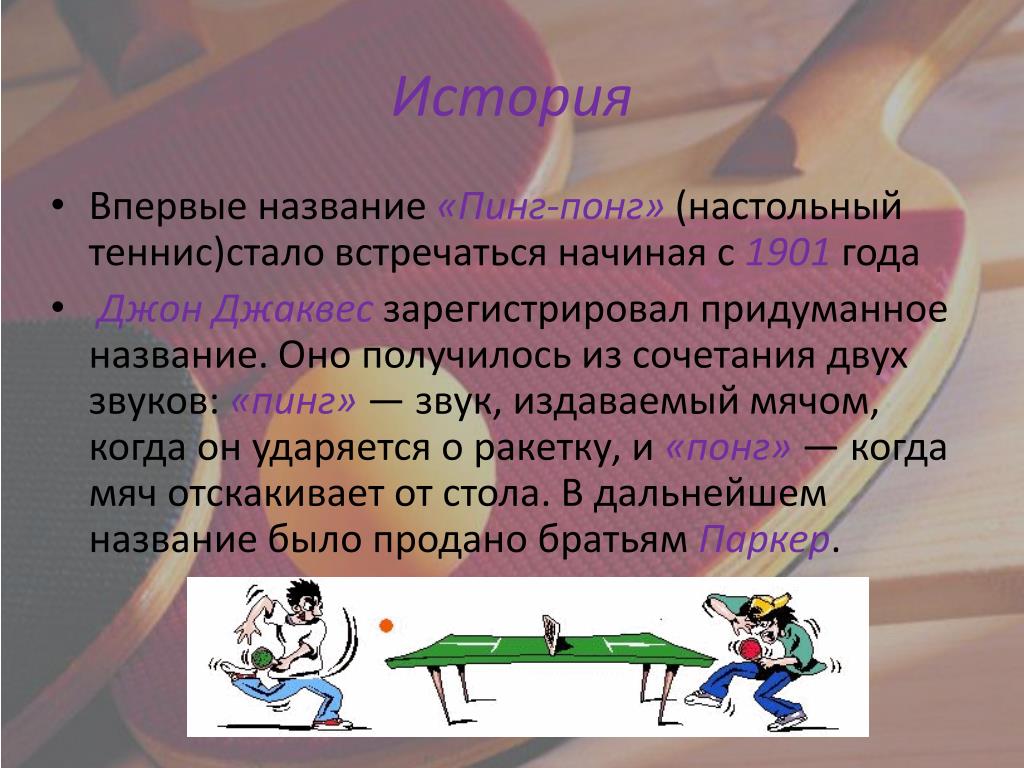 История

• Впервые название «Пинг-понг» (настольный теннис)стало встречаться начиная с 1901 года

• Джон Джаквес зарегистрировал придуманное название. Оно получилось из сочетания двух звуков: «пинг» — звук, издаваемый мячом, когда он ударяется о ракетку, и «понг» — когда мяч отскакивает от стола. В дальнейшем название было продано братьям Паркер.